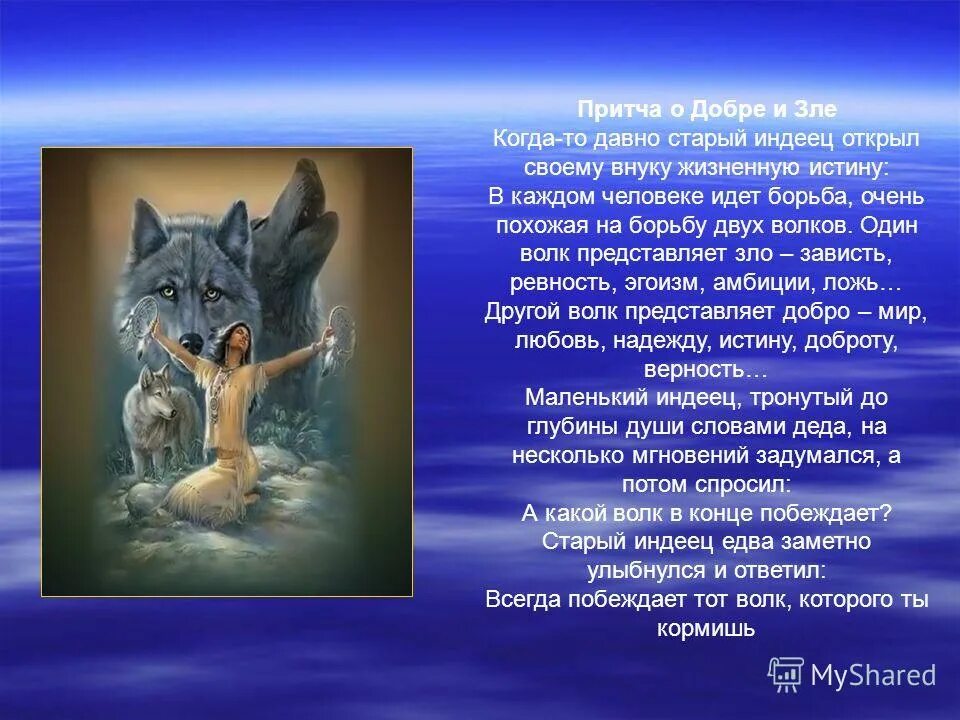 Притча о Добре и Зле
Когда-то давно старый индеец открыл своему внуку жизненную истину:
В каждом человеке идет борьба, очень похожая на борьбу двух волков. Один волк представляет зло – зависть, ревность, эгоизм, амбиции, ложь…
Другой волк представляет добро – мир, любовь, надежду, истину, доброту, верность…
Маленький индеец, тронутый до глубины души словами деда, на несколько мгновений задумался, а потом спросил:
А какой волк в конце побеждает?
Старый индеец едва заметно улыбнулся и ответил:
Всегда побеждает тот волк, которого ты кормишь

MyShared